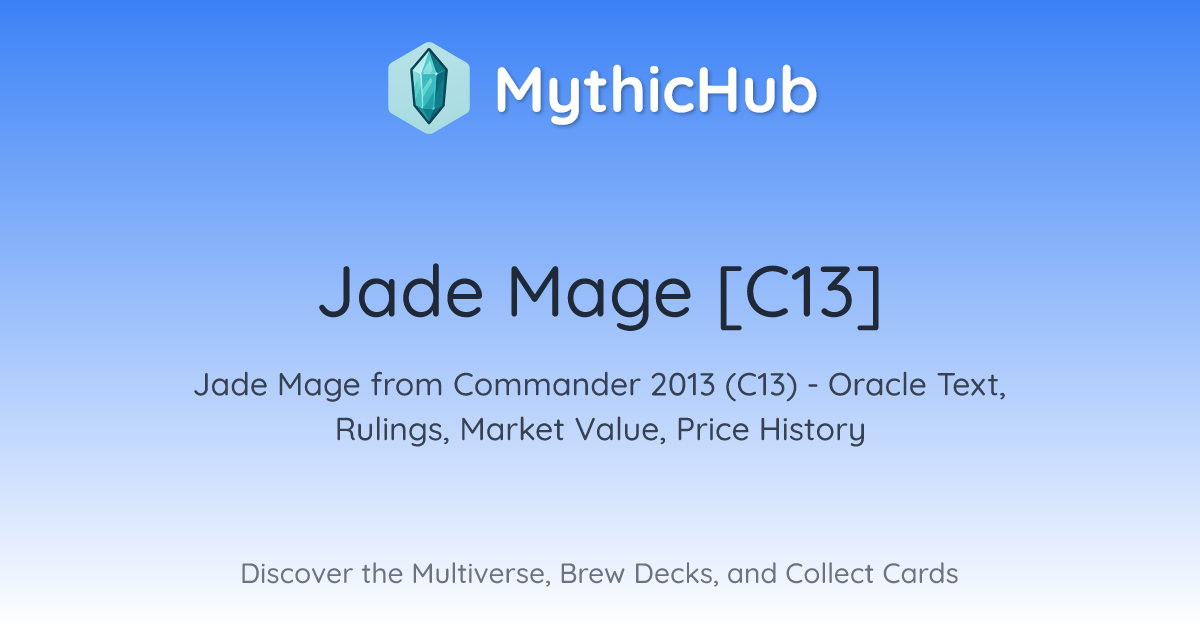 MythicHub

Jade Mage [C13]

Jade Mage from Commander 2013 (C13) - Oracle Text, Rulings, Market Value, Price History

Discover the Multiverse, Brew Decks, and Collect Cards